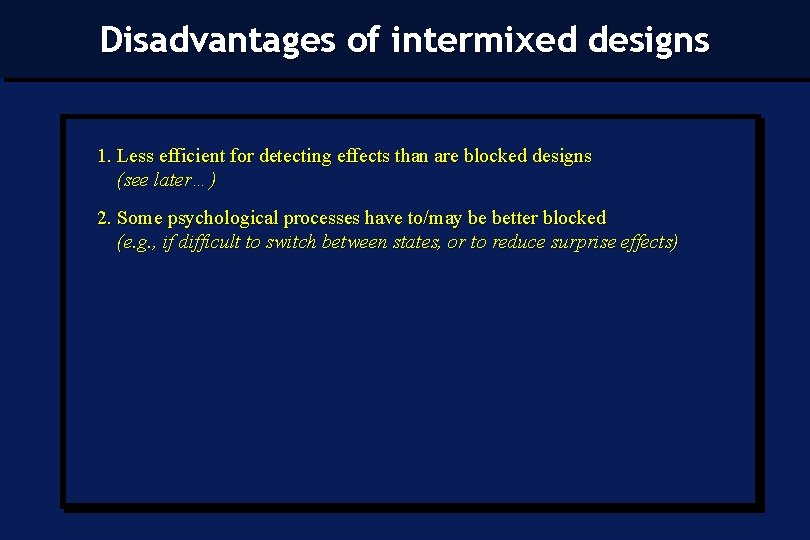 Disadvantages of intermixed designs

1. Less efficient for detecting effects than are blocked designs
(see later…)

2. Some psychological processes have to/may be better blocked
(e.g., if difficult to switch between states, or to reduce surprise effects)